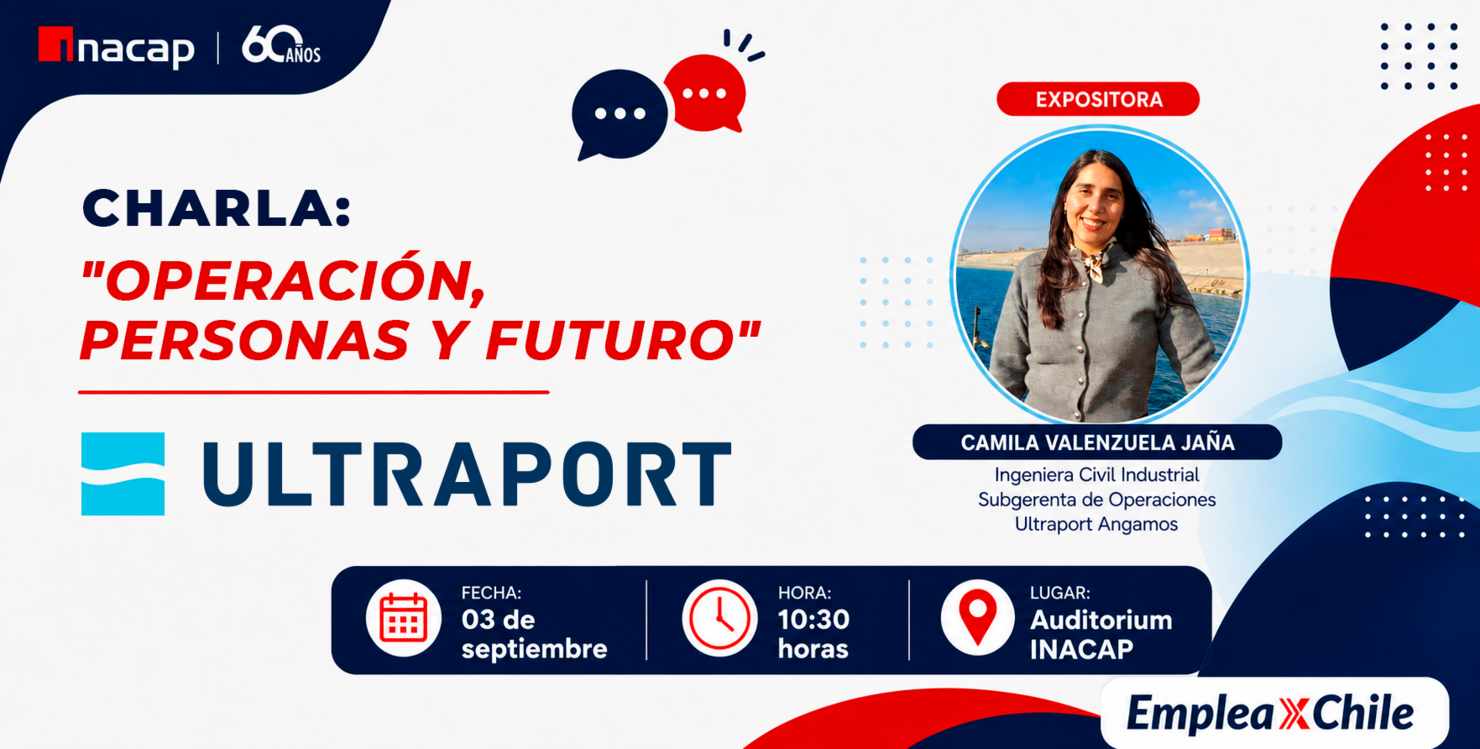 inacap | 60 AÑOS

CHARLA:
"OPERACIÓN, PERSONAS Y FUTURO"

ULTRAPORT

EXPOSITORA

CAMILA VALENZUELA JAÑA
Ingeniera Civil Industrial
Subgerenta de Operaciones
Ultraport Angamos

FECHA:
03 de septiembre

HORA:
10:30 horas

LUGAR:
Auditorium INACAP

EmpleaXChile